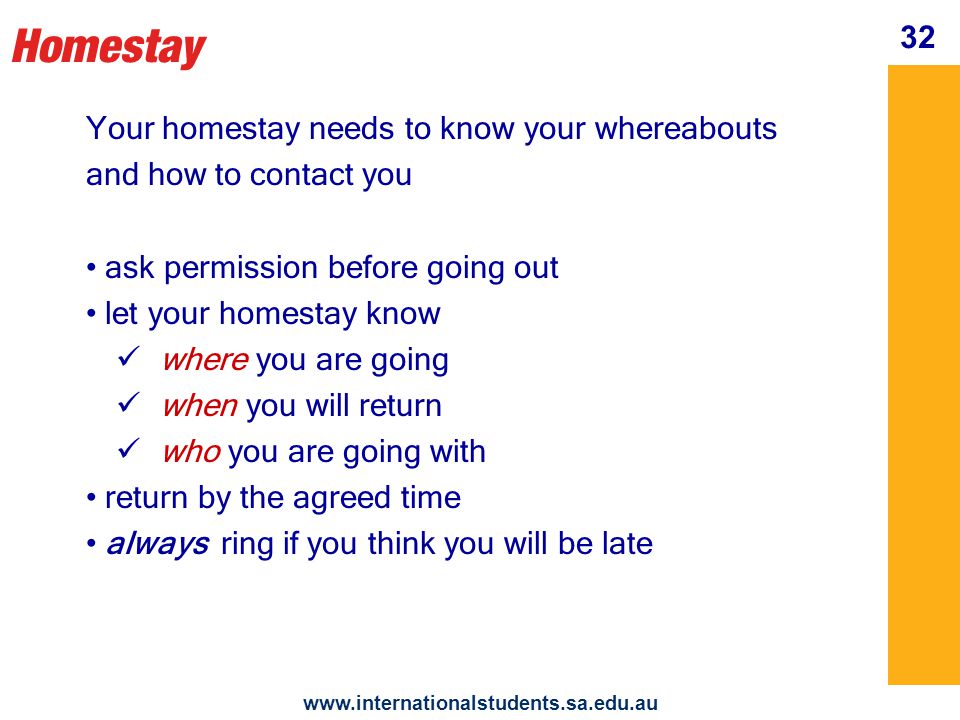 Homestay

32

Your homestay needs to know your whereabouts and how to contact you

• ask permission before going out
• let your homestay know
✓ where you are going
✓ when you will return
✓ who you are going with
• return by the agreed time
• always ring if you think you will be late

www.internationalstudents.sa.edu.au